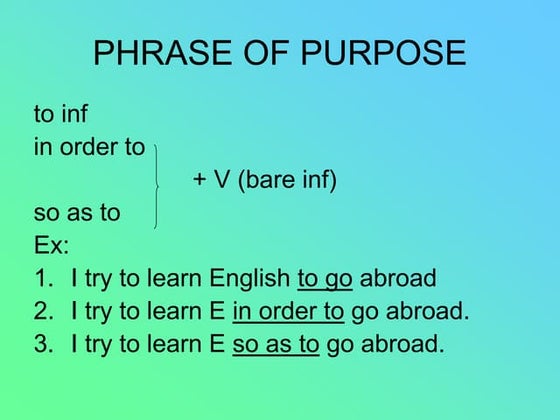 PHRASE OF PURPOSE

to inf
in order to
+ V (bare inf)
so as to
Ex:
1. I try to learn English to go abroad
2. I try to learn E in order to go abroad.
3. I try to learn E so as to go abroad.